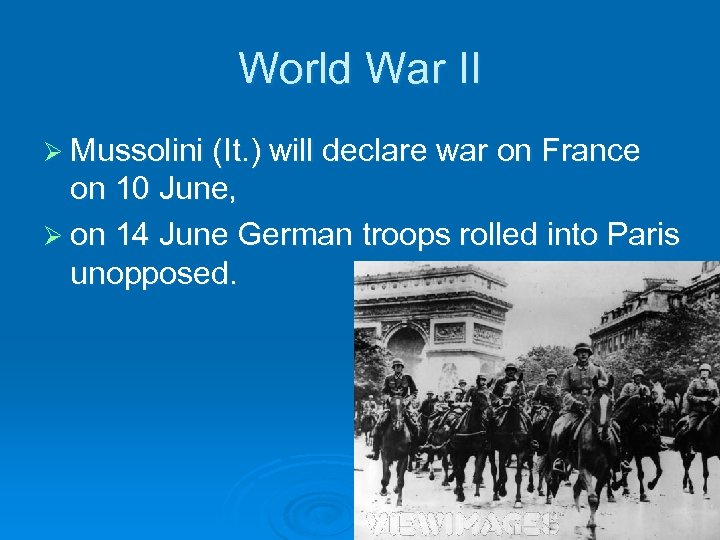 World War II

➢ Mussolini (It.) will declare war on France on 10 June,

➢ on 14 June German troops rolled into Paris unopposed.

VIEWIMAGES